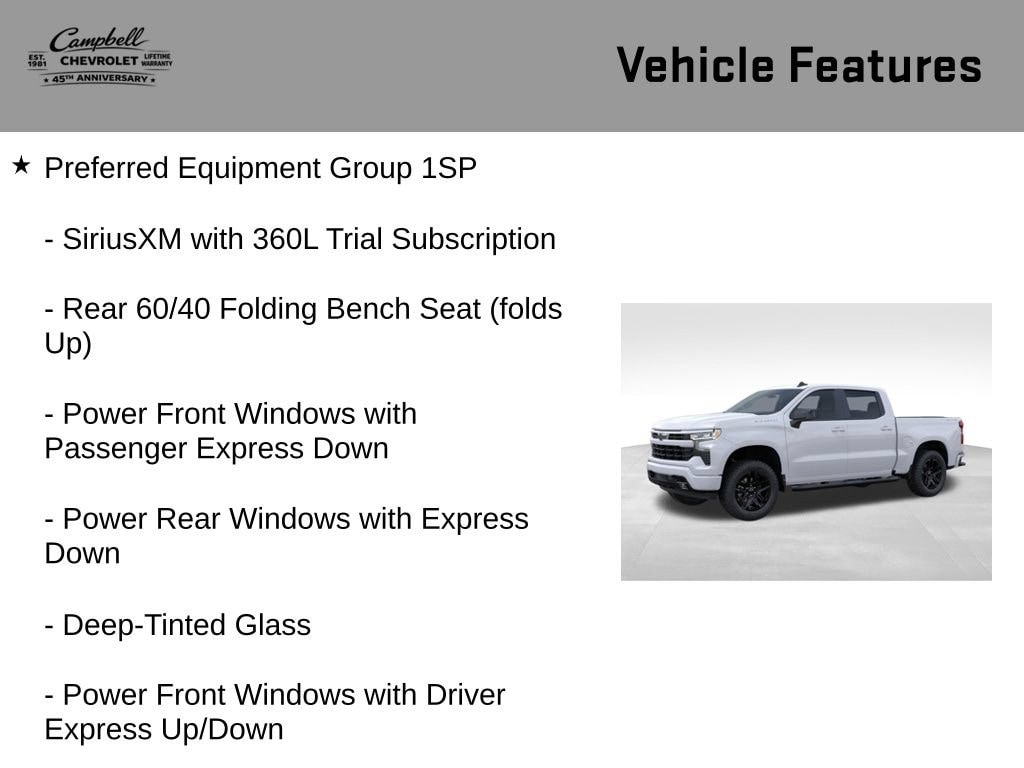 Campbell
EST. 1981 CHEVROLET LIFETIME WARRANTY
★ 45TH ANNIVERSARY ★

Vehicle Features

★ Preferred Equipment Group 1SP

- SiriusXM with 360L Trial Subscription

- Rear 60/40 Folding Bench Seat (folds Up)

- Power Front Windows with Passenger Express Down

- Power Rear Windows with Express Down

- Deep-Tinted Glass

- Power Front Windows with Driver Express Up/Down